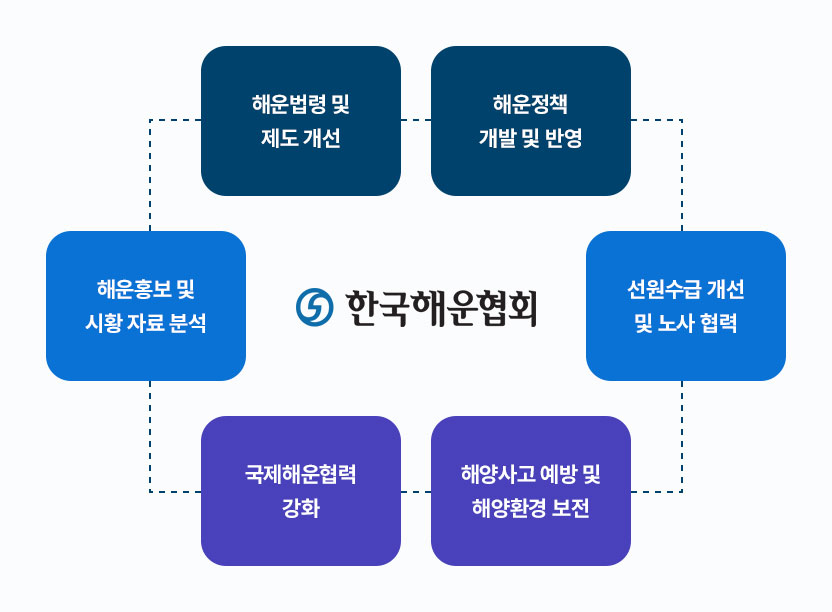 해운법령 및 제도 개선

해운정책 개발 및 반영

해운홍보 및 시황 자료 분석

한국해운협회

선원수급 개선 및 노사 협력

국제해운협력 강화

해양사고 예방 및 해양환경 보전